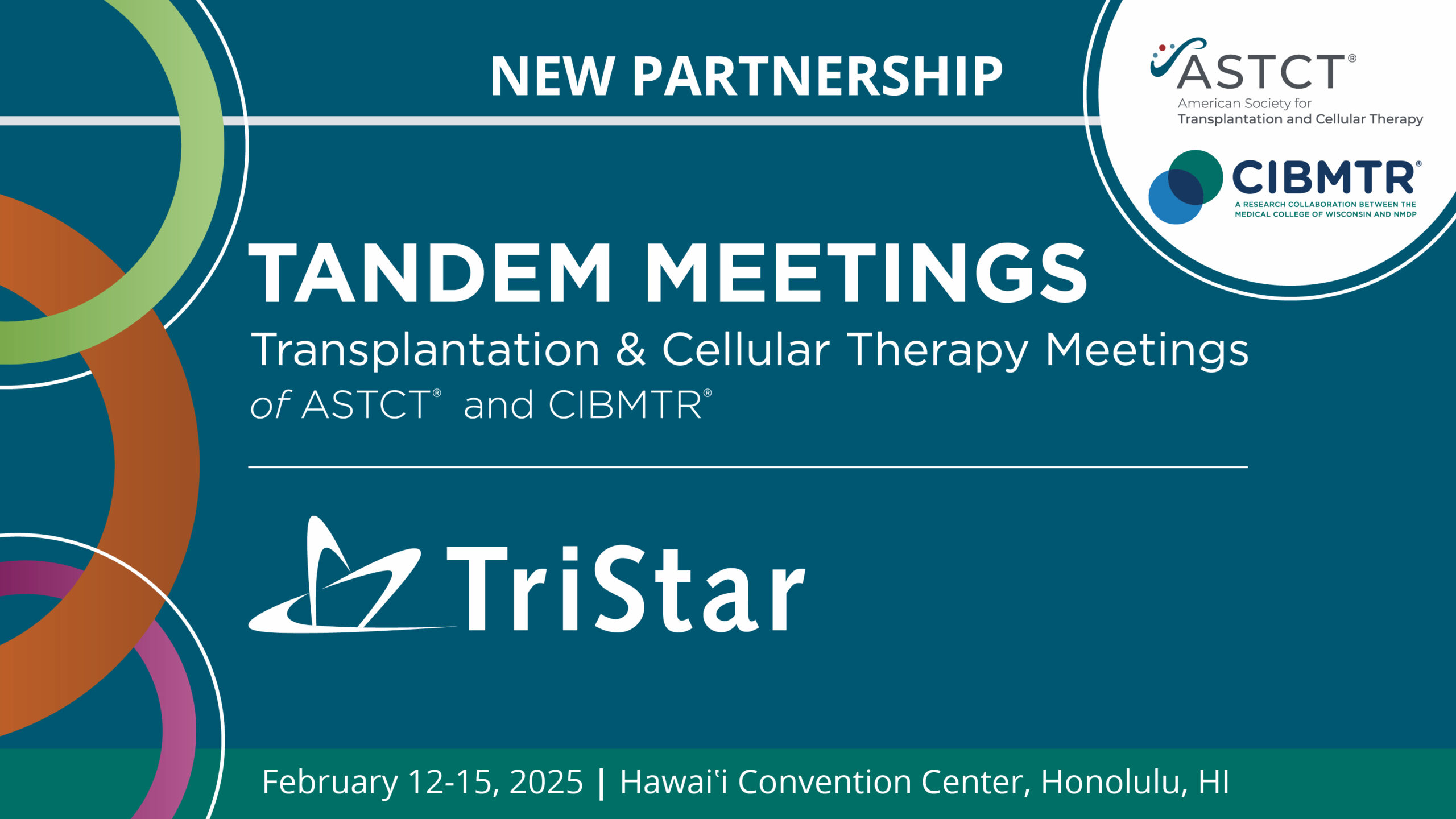 NEW PARTNERSHIP

ASTCT®
American Society for Transplantation and Cellular Therapy

CIBMTR®
A RESEARCH COLLABORATION BETWEEN THE MEDICAL COLLEGE OF WISCONSIN AND NMDP

TANDEM MEETINGS
Transplantation & Cellular Therapy Meetings
of ASTCT® and CIBMTR®

TriStar

February 12-15, 2025 | Hawaiʻi Convention Center, Honolulu, HI